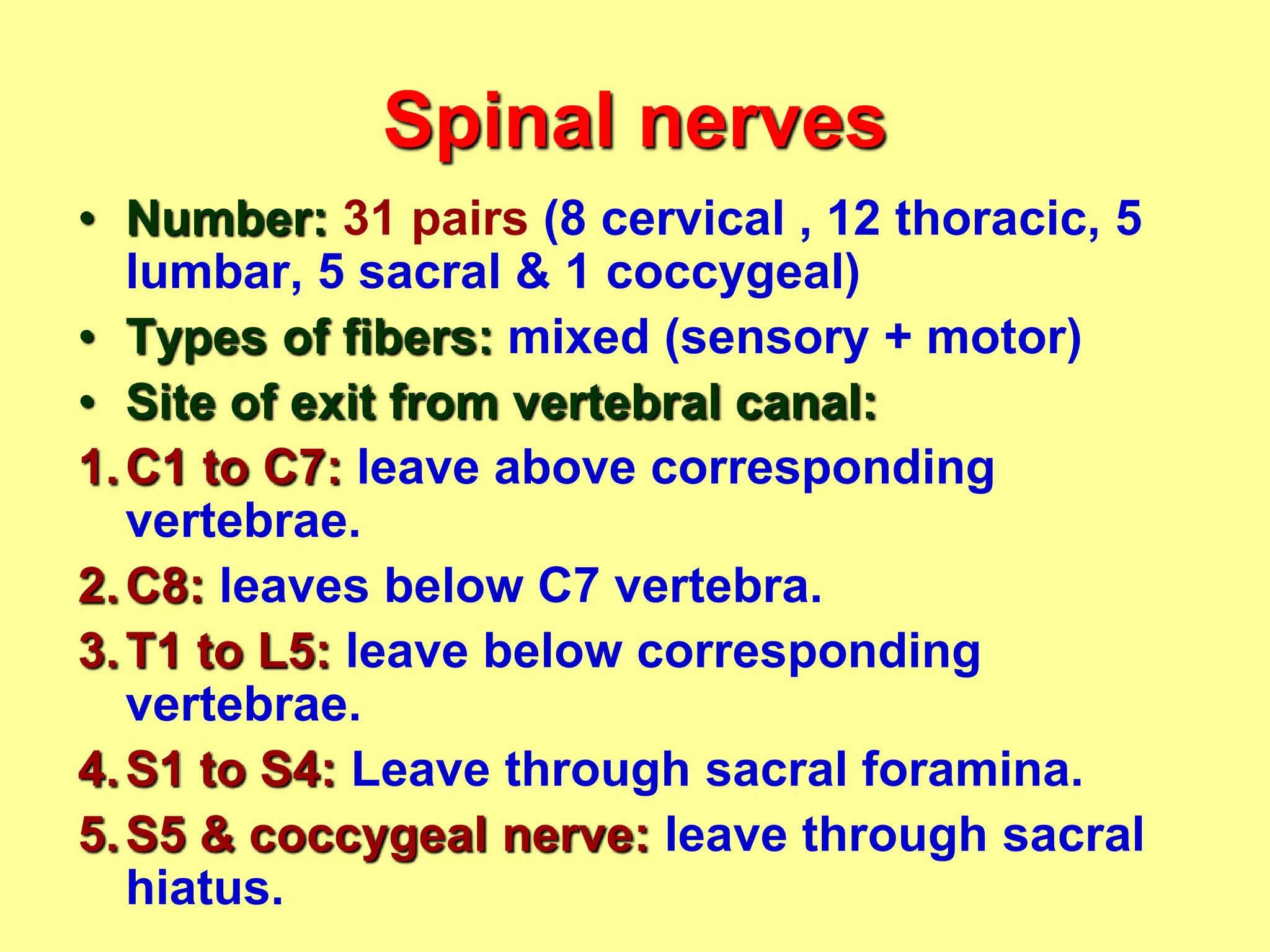 Spinal nerves

• Number: 31 pairs (8 cervical , 12 thoracic, 5 lumbar, 5 sacral & 1 coccygeal)
• Types of fibers: mixed (sensory + motor)
• Site of exit from vertebral canal:
1. C1 to C7: leave above corresponding vertebrae.
2. C8: leaves below C7 vertebra.
3. T1 to L5: leave below corresponding vertebrae.
4. S1 to S4: Leave through sacral foramina.
5. S5 & coccygeal nerve: leave through sacral hiatus.